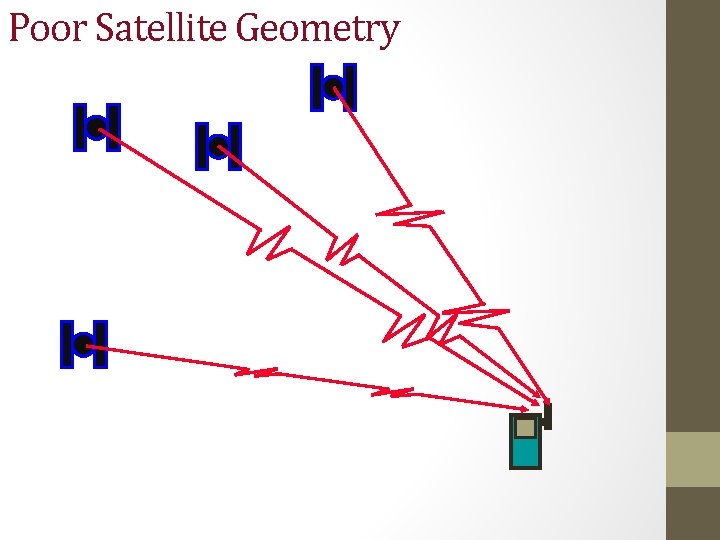 Poor Satellite Geometry